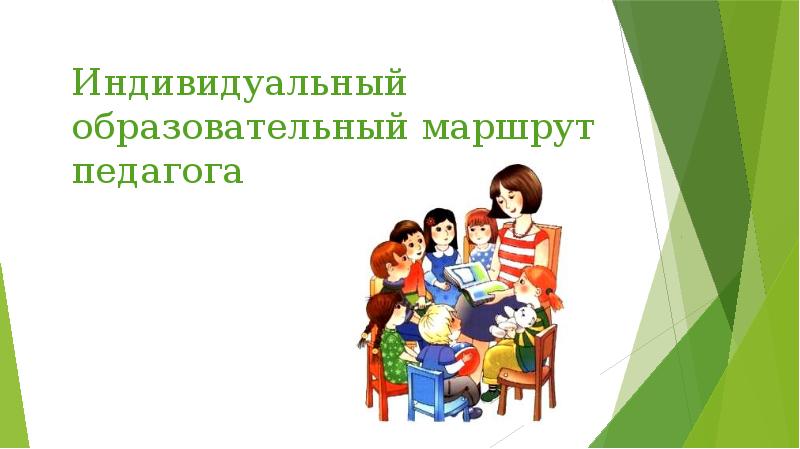 Индивидуальный образовательный маршрут педагога